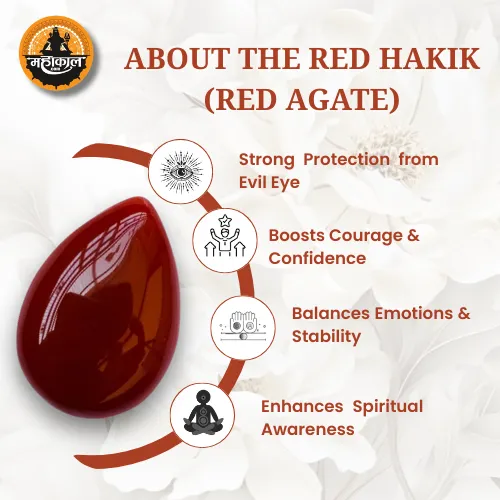 महाकाल

ABOUT THE RED HAKIK (RED AGATE)

Strong Protection from Evil Eye

Boosts Courage & Confidence

Balances Emotions & Stability

Enhances Spiritual Awareness